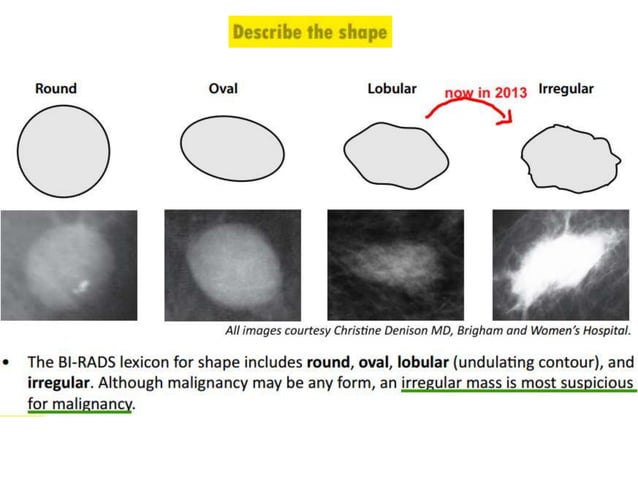 Describe the shape

Round

Oval

Lobular

now in 2013

Irregular

All images courtesy Christine Denison MD, Brigham and Women's Hospital.

• The BI-RADS lexicon for shape includes **round**, **oval**, **lobular** (undulating contour), and **irregular**. Although malignancy may be any form, an irregular mass is most suspicious for malignancy.